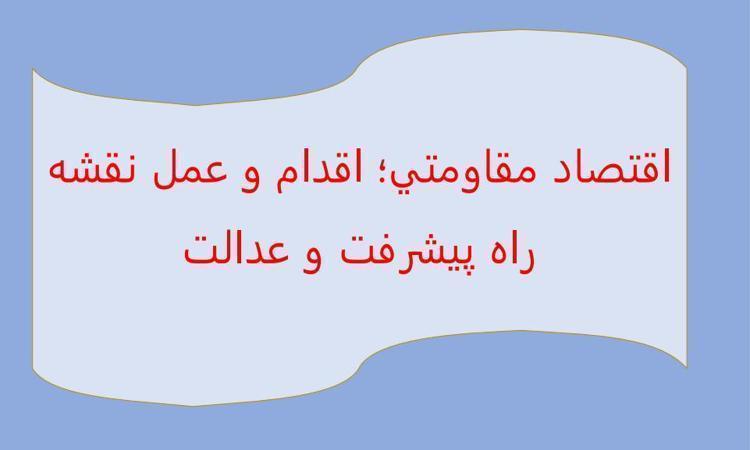 اقتصاد مقاومتي؛ اقدام و عمل نقشه راه پيشرفت و عدالت